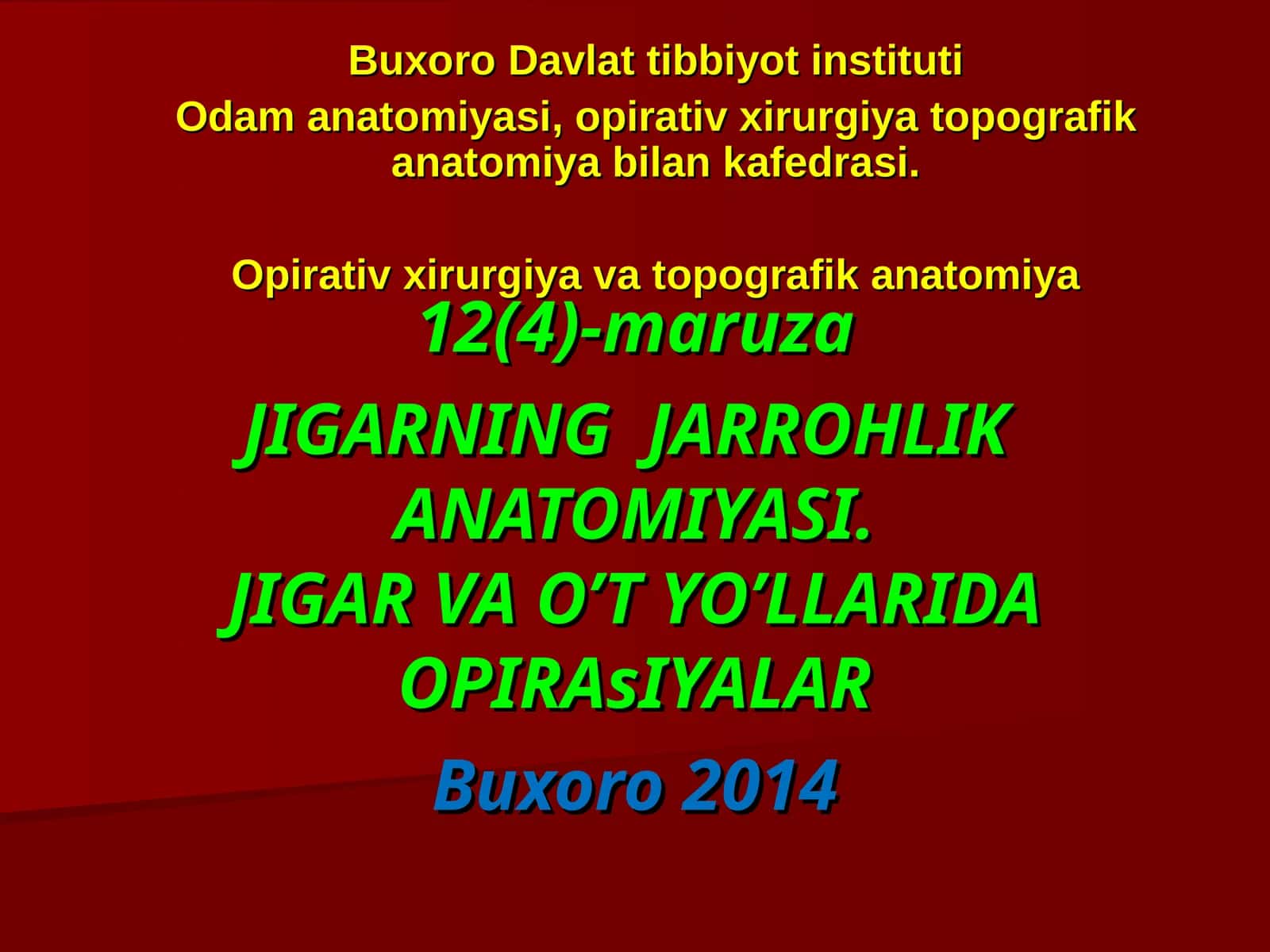 Buxoro Davlat tibbiyot instituti
Odam anatomiyasi, opirativ xirurgiya topografik anatomiya bilan kafedrasi.

Opirativ xirurgiya va topografik anatomiya
12(4)-maruza

JIGARNING JARROHLIK ANATOMIYASI.
JIGAR VA O'T YO'LLARIDA OPIRAsIYALAR

Buxoro 2014